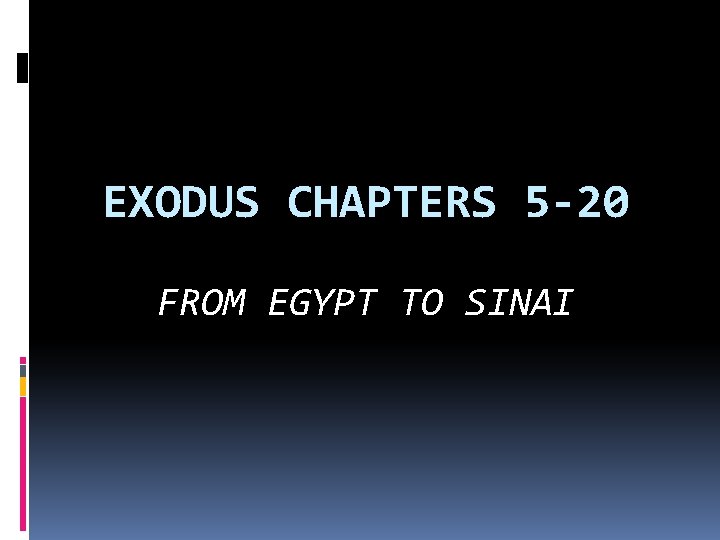 EXODUS CHAPTERS 5-20

FROM EGYPT TO SINAI